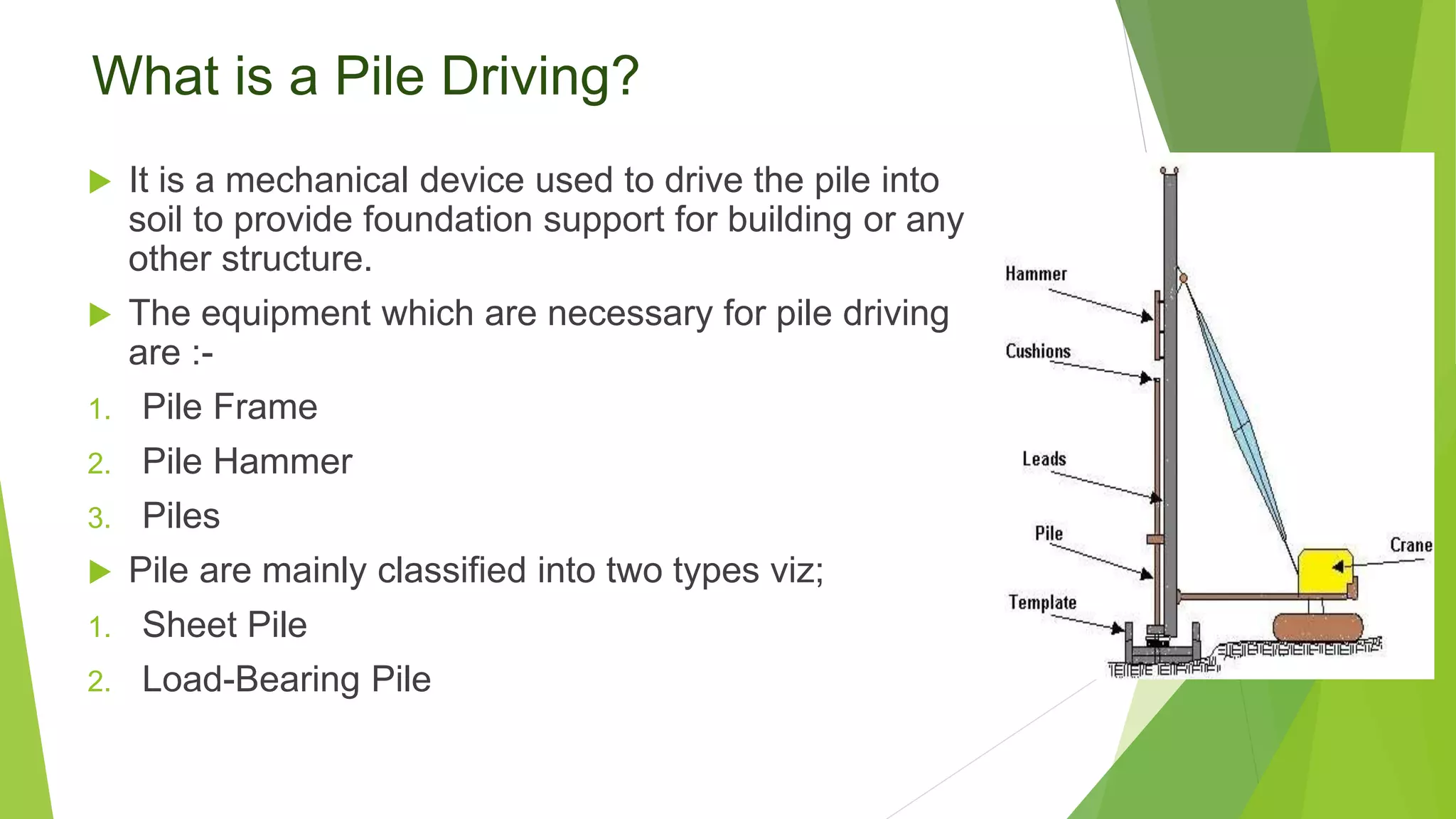 What is a Pile Driving?

It is a mechanical device used to drive the pile into soil to provide foundation support for building or any other structure.

The equipment which are necessary for pile driving are :-

1. Pile Frame
2. Pile Hammer
3. Piles

Pile are mainly classified into two types viz;

1. Sheet Pile
2. Load-Bearing Pile

Hammer
Cushions
Leads
Pile
Template
Crane